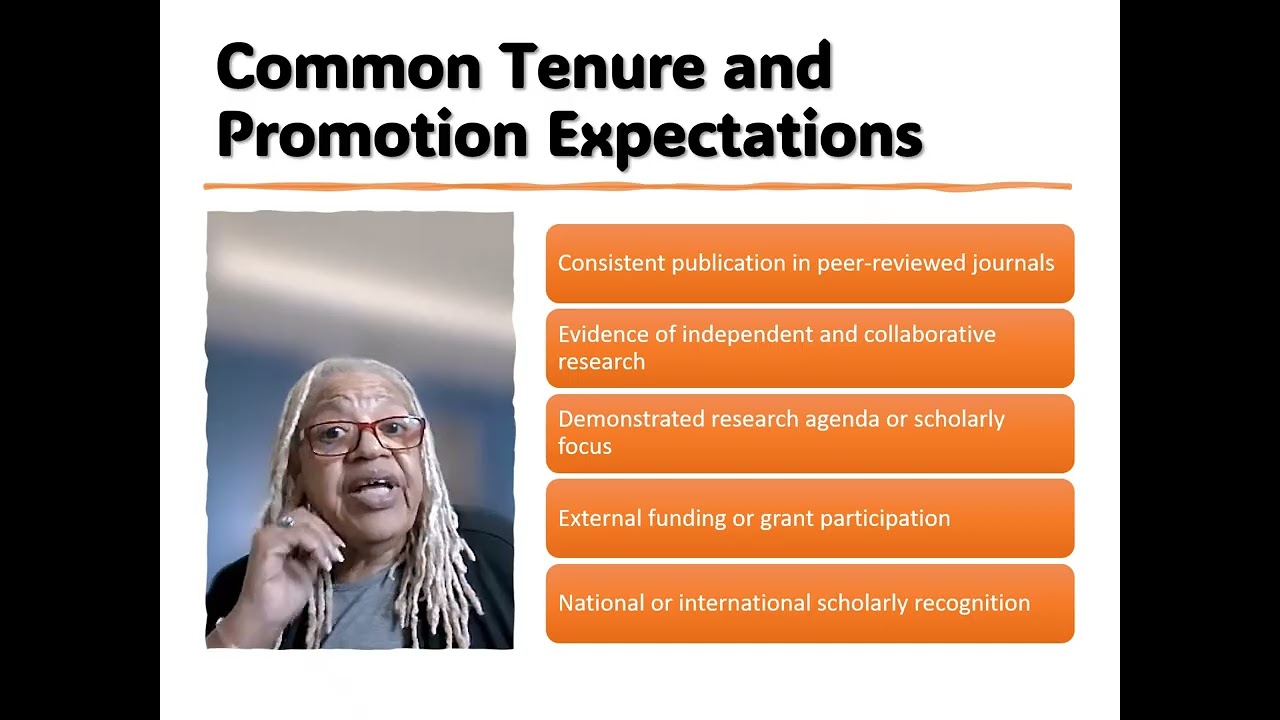 Common Tenure and Promotion Expectations

Consistent publication in peer-reviewed journals

Evidence of independent and collaborative research

Demonstrated research agenda or scholarly focus

External funding or grant participation

National or international scholarly recognition